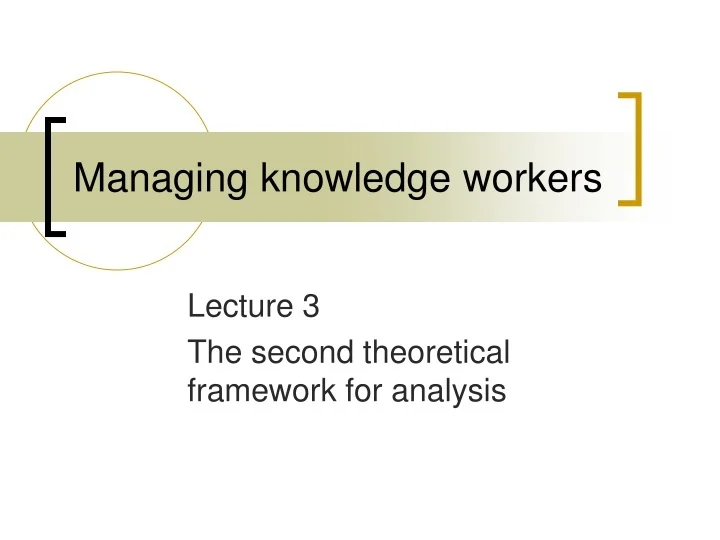 Managing knowledge workers

Lecture 3

The second theoretical framework for analysis